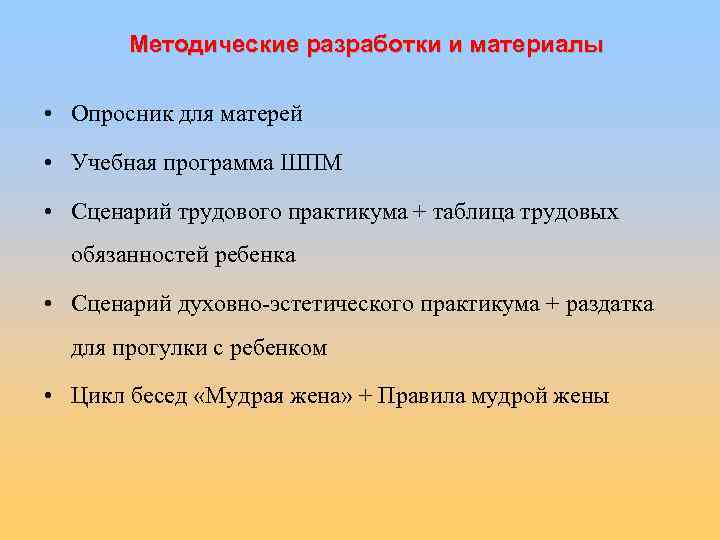 Методические разработки и материалы

• Опросник для матерей
• Учебная программа ШПМ
• Сценарий трудового практикума + таблица трудовых обязанностей ребенка
• Сценарий духовно-эстетического практикума + раздатка для прогулки с ребенком
• Цикл бесед «Мудрая жена» + Правила мудрой жены